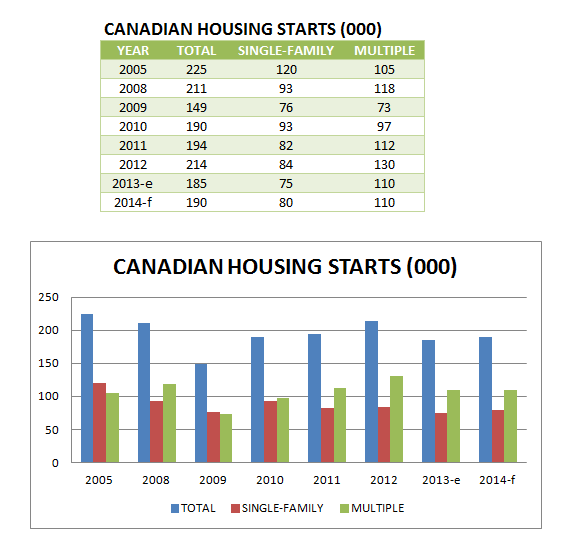 CANADIAN HOUSING STARTS (000)

| YEAR | TOTAL | SINGLE-FAMILY | MULTIPLE |
|---|---|---|---|
| 2005 | 225 | 120 | 105 |
| 2008 | 211 | 93 | 118 |
| 2009 | 149 | 76 | 73 |
| 2010 | 190 | 93 | 97 |
| 2011 | 194 | 82 | 112 |
| 2012 | 214 | 84 | 130 |
| 2013-e | 185 | 75 | 110 |
| 2014-f | 190 | 80 | 110 |

CANADIAN HOUSING STARTS (000)

250
200
150
100
50
0

2005 2008 2009 2010 2011 2012 2013-e 2014-f

TOTAL SINGLE-FAMILY MULTIPLE